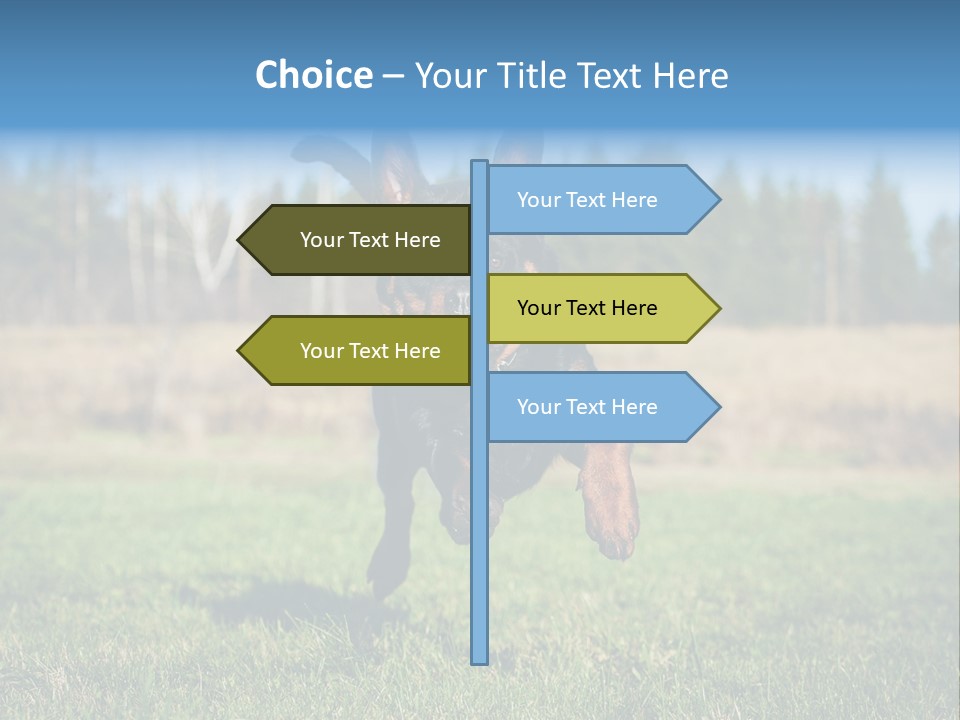 Choice – Your Title Text Here

Your Text Here

Your Text Here

Your Text Here

Your Text Here

Your Text Here